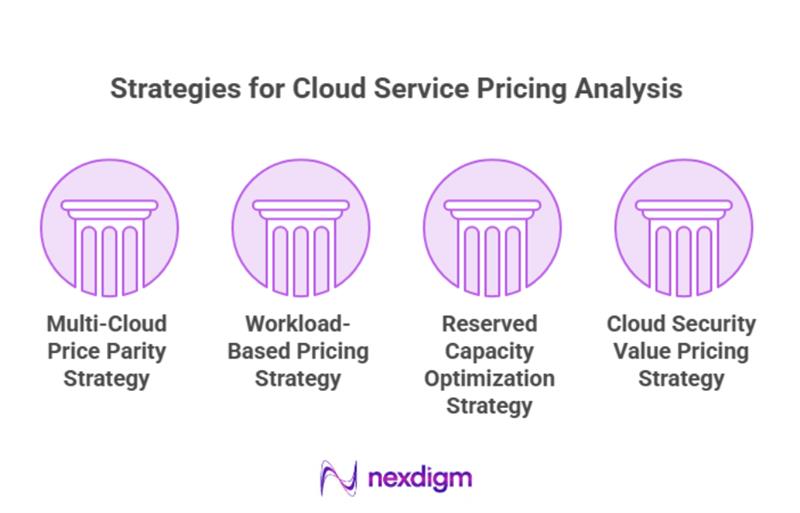 Strategies for Cloud Service Pricing Analysis

Multi-Cloud Price Parity Strategy

Workload-Based Pricing Strategy

Reserved Capacity Optimization Strategy

Cloud Security Value Pricing Strategy

nexdigm